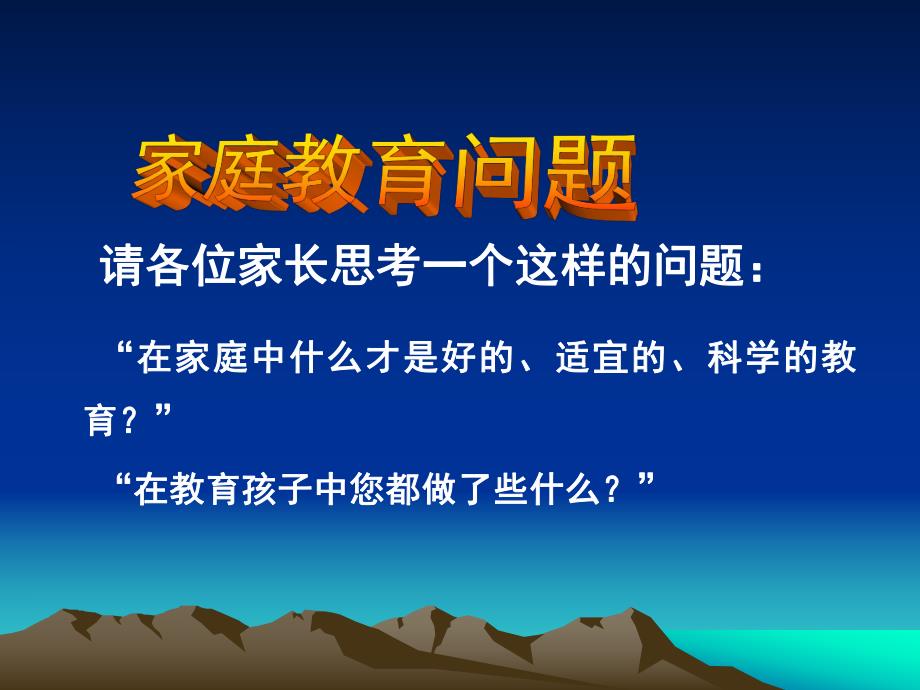 家庭教育问题

请各位家长思考一个这样的问题：

“在家庭中什么才是好的、适宜的、科学的教育？”

“在教育孩子中您都做了些什么？”